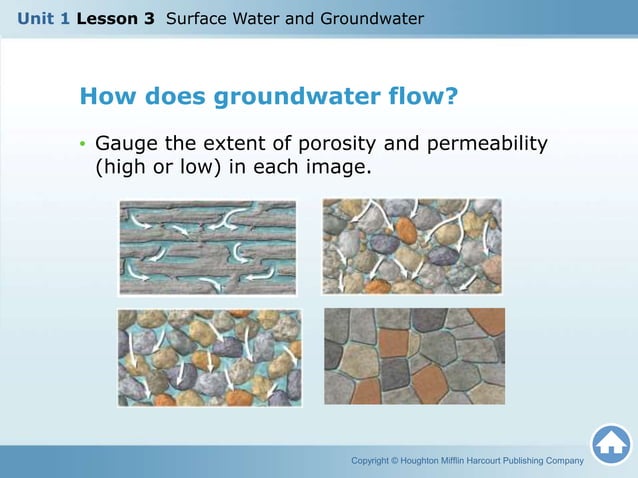 Unit 1 Lesson 3 Surface Water and Groundwater

How does groundwater flow?

• Gauge the extent of porosity and permeability (high or low) in each image.

Copyright © Houghton Mifflin Harcourt Publishing Company